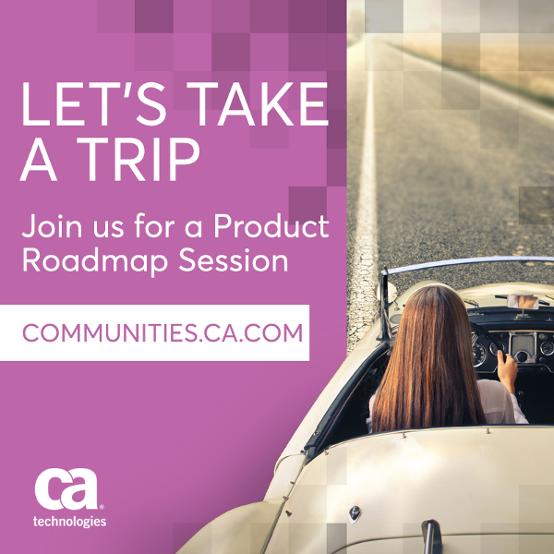 LET'S TAKE A TRIP

Join us for a Product Roadmap Session

COMMUNITIES.CA.COM

ca technologies